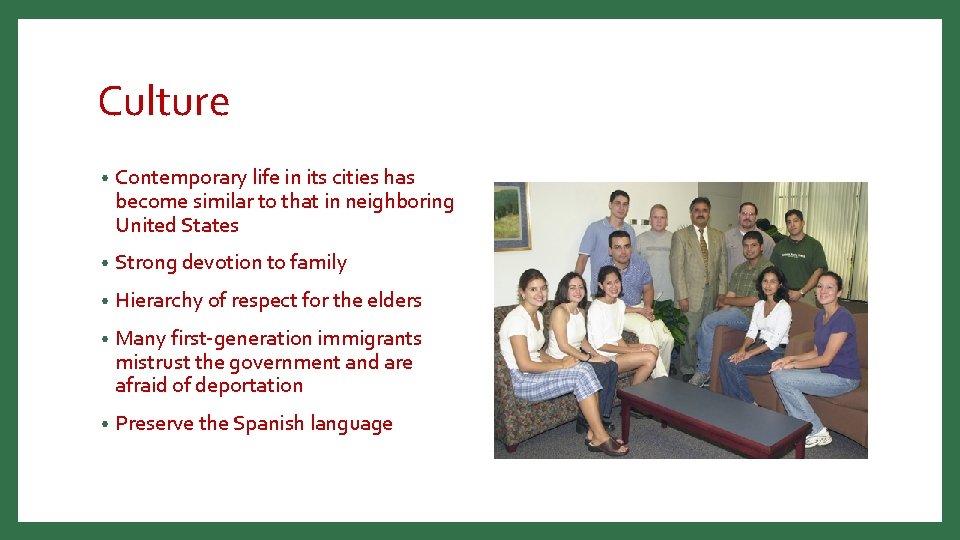 Culture

• Contemporary life in its cities has become similar to that in neighboring United States

• Strong devotion to family

• Hierarchy of respect for the elders

• Many first-generation immigrants mistrust the government and are afraid of deportation

• Preserve the Spanish language